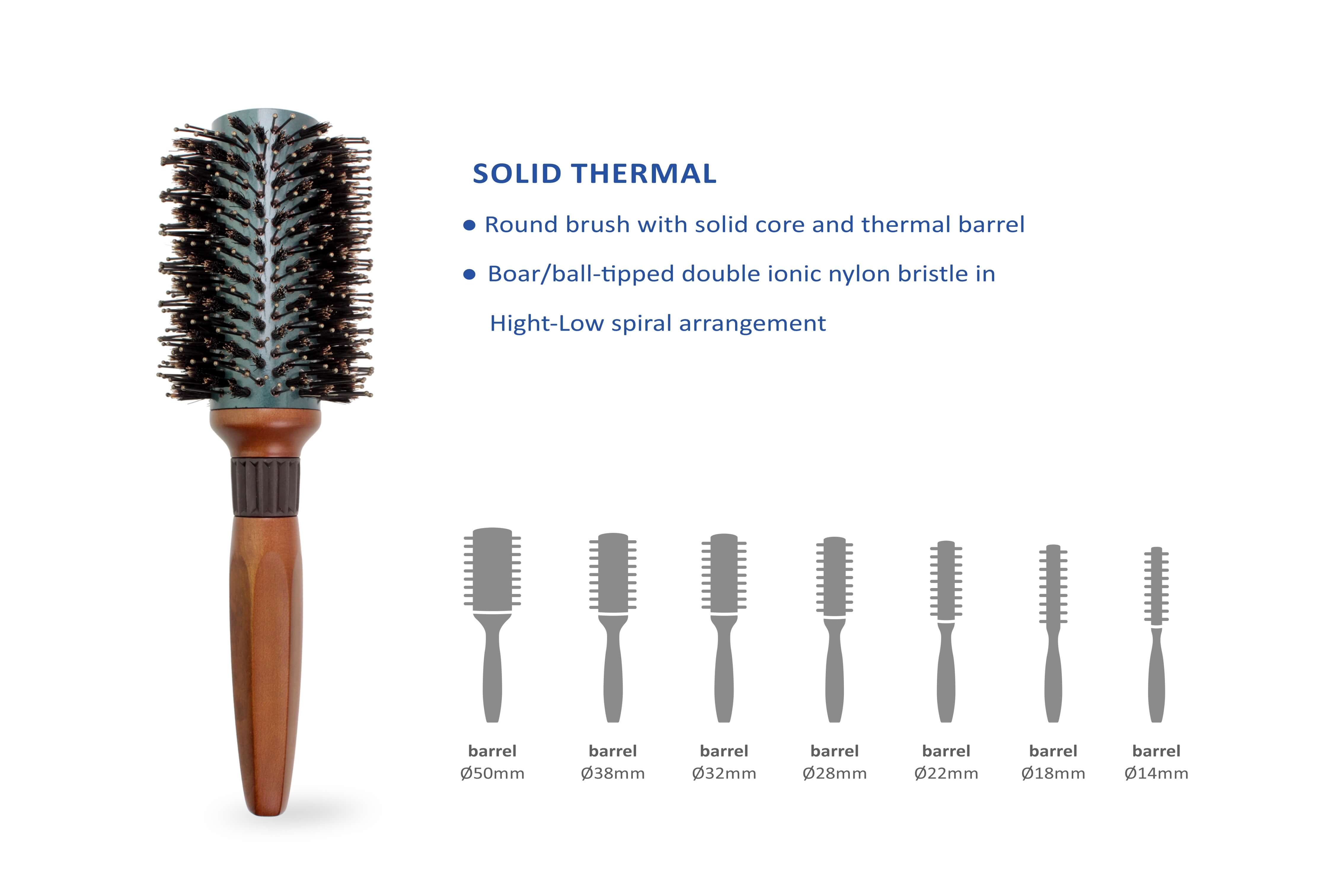 SOLID THERMAL

● Round brush with solid core and thermal barrel

● Boar/ball-tipped double ionic nylon bristle in Hight-Low spiral arrangement

barrel
Ø50mm

barrel
Ø38mm

barrel
Ø32mm

barrel
Ø28mm

barrel
Ø22mm

barrel
Ø18mm

barrel
Ø14mm